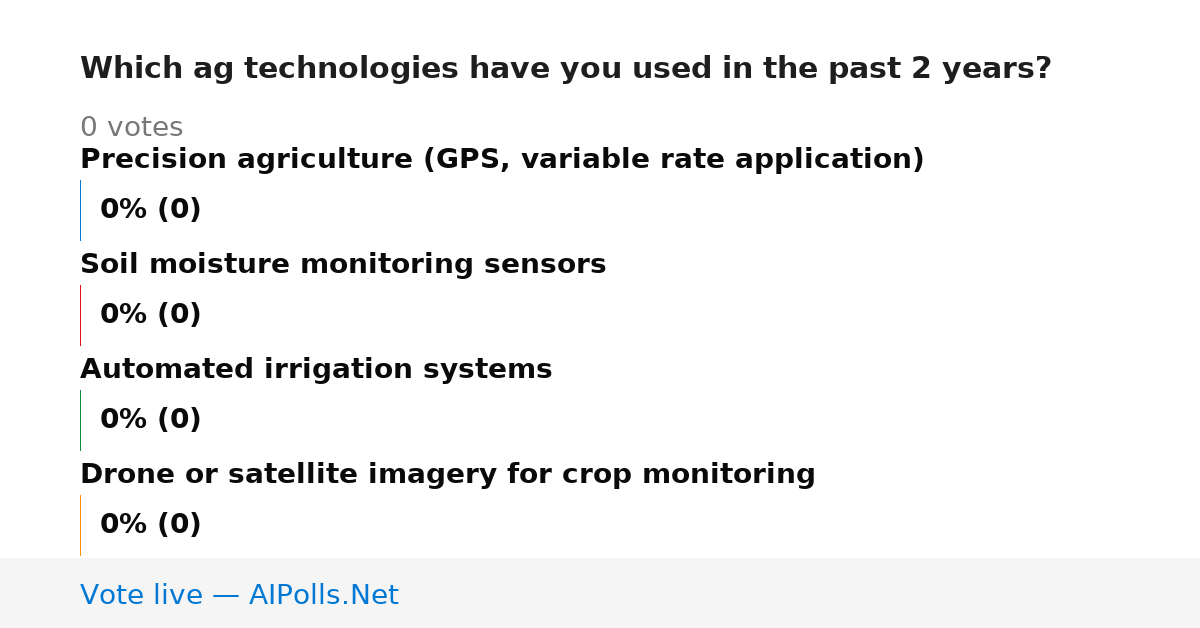 Which ag technologies have you used in the past 2 years?

0 votes

Precision agriculture (GPS, variable rate application)

0% (0)

Soil moisture monitoring sensors

0% (0)

Automated irrigation systems

0% (0)

Drone or satellite imagery for crop monitoring

0% (0)

Vote live — AIPolls.Net